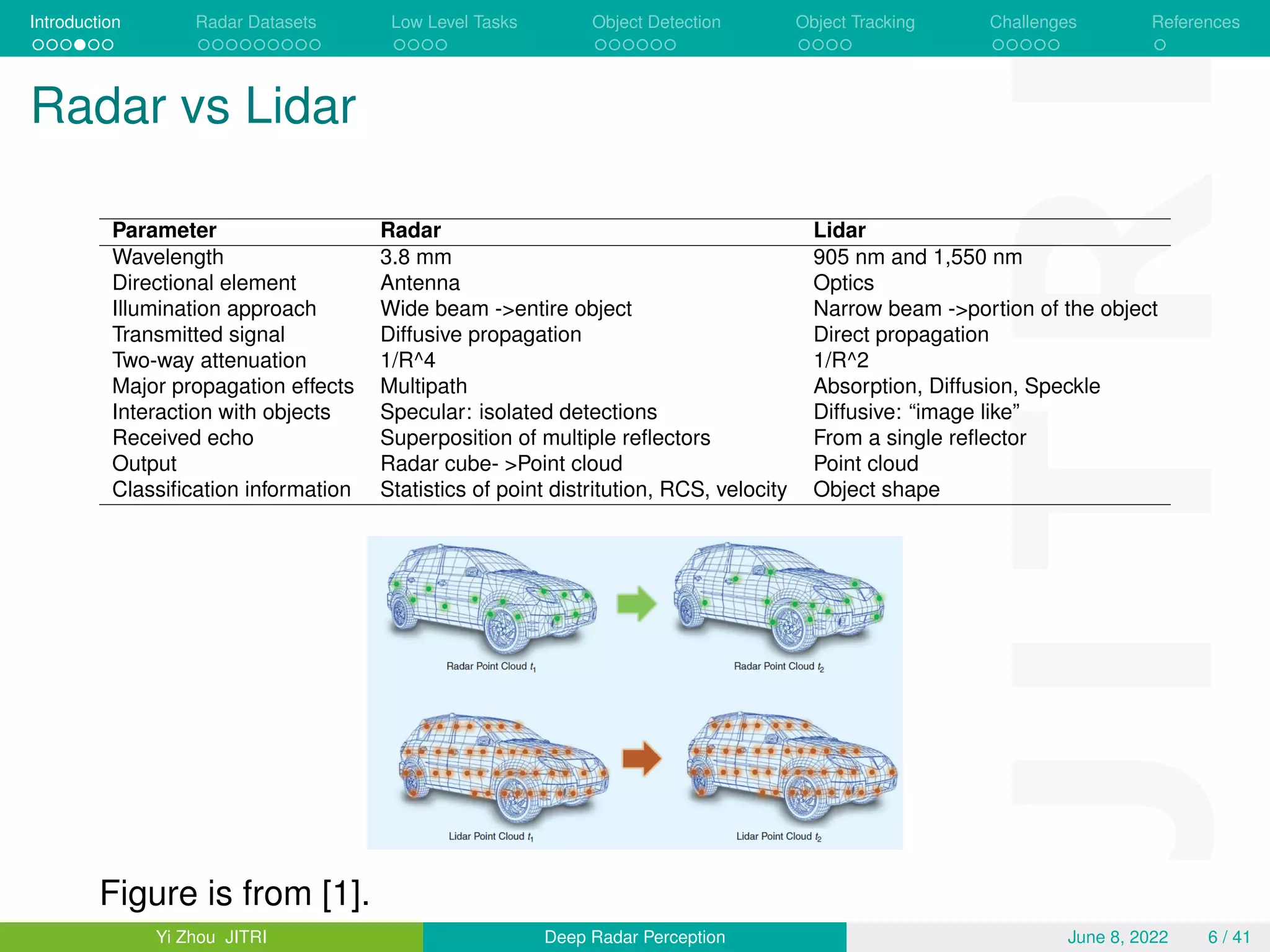 Introduction Radar Datasets Low Level Tasks Object Detection Object Tracking Challenges References

Radar vs Lidar

| Parameter | Radar | Lidar |
|---|---|---|
| Wavelength | 3.8 mm | 905 nm and 1,550 nm |
| Directional element | Antenna | Optics |
| Illumination approach | Wide beam ->entire object | Narrow beam ->portion of the object |
| Transmitted signal | Diffusive propagation | Direct propagation |
| Two-way attenuation | 1/R^4 | 1/R^2 |
| Major propagation effects | Multipath | Absorption, Diffusion, Speckle |
| Interaction with objects | Specular: isolated detections | Diffusive: “image like” |
| Received echo | Superposition of multiple reflectors | From a single reflector |
| Output | Radar cube- >Point cloud | Point cloud |
| Classification information | Statistics of point distritution, RCS, velocity | Object shape |

Radar Point Cloud $t_1$

Radar Point Cloud $t_2$

Lidar Point Cloud $t_1$

Lidar Point Cloud $t_2$

Figure is from [1].

Yi Zhou JITRI Deep Radar Perception June 8, 2022 6 / 41